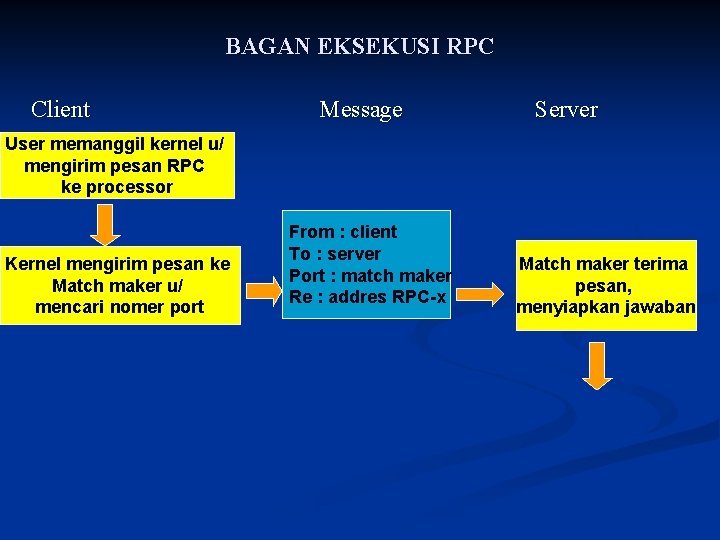 BAGAN EKSEKUSI RPC

Client

Message

Server

User memanggil kernel u/ mengirim pesan RPC ke processor

Kernel mengirim pesan ke Match maker u/ mencari nomer port

From : client
To : server
Port : match maker
Re : addres RPC-x

Match maker terima pesan, menyiapkan jawaban